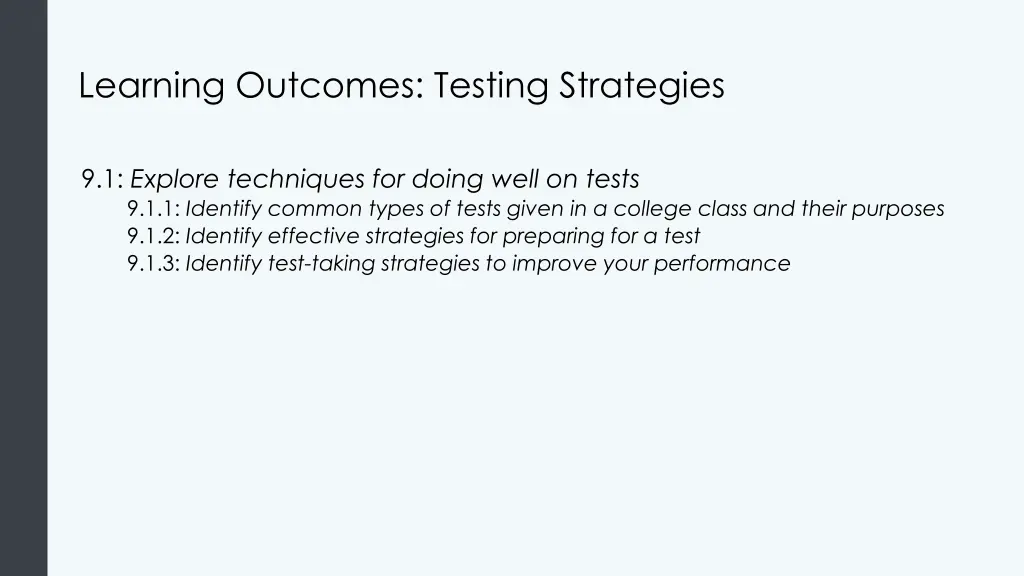 Learning Outcomes: Testing Strategies

9.1: Explore techniques for doing well on tests
9.1.1: Identify common types of tests given in a college class and their purposes
9.1.2: Identify effective strategies for preparing for a test
9.1.3: Identify test-taking strategies to improve your performance